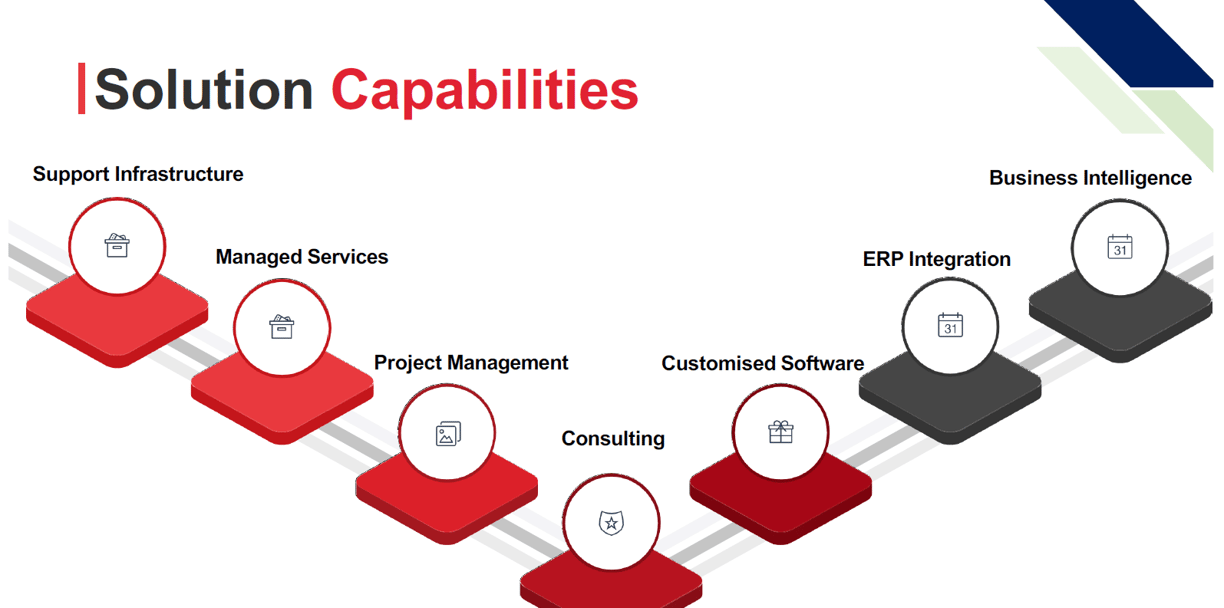 Solution Capabilities

Support Infrastructure

Managed Services

Project Management

Consulting

Customised Software

ERP Integration

31

Business Intelligence

31